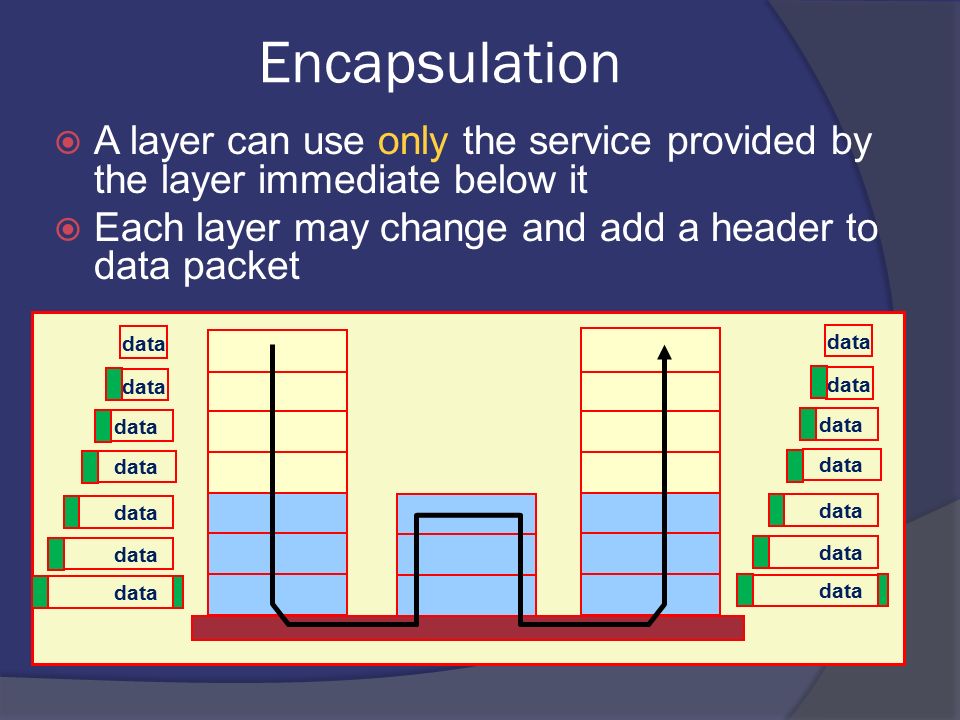 Encapsulation

A layer can use only the service provided by the layer immediate below it

Each layer may change and add a header to data packet

data
data
data
data
data
data
data

data
data
data
data
data
data
data